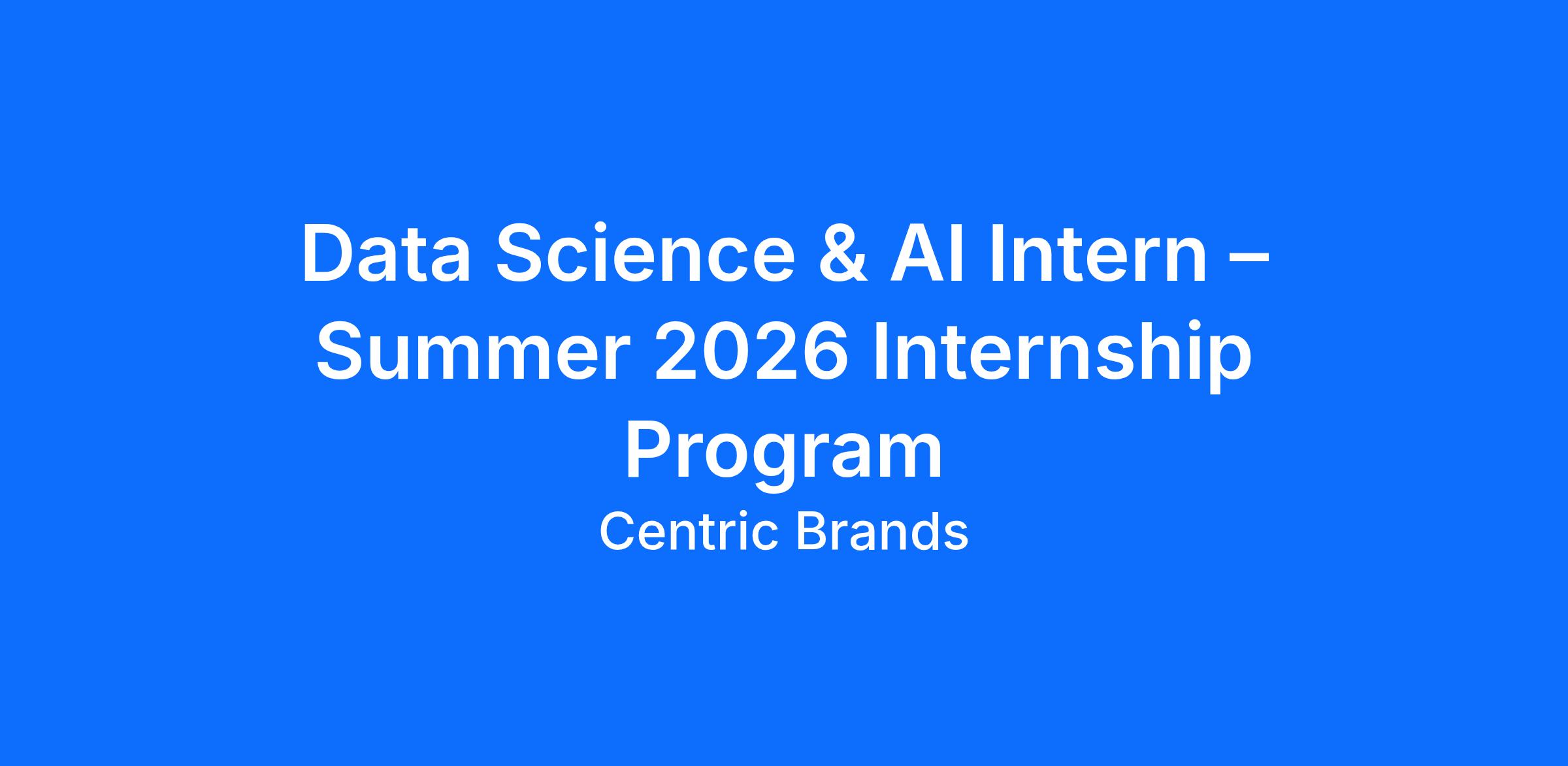 Data Science & AI Intern – Summer 2026 Internship Program

Centric Brands